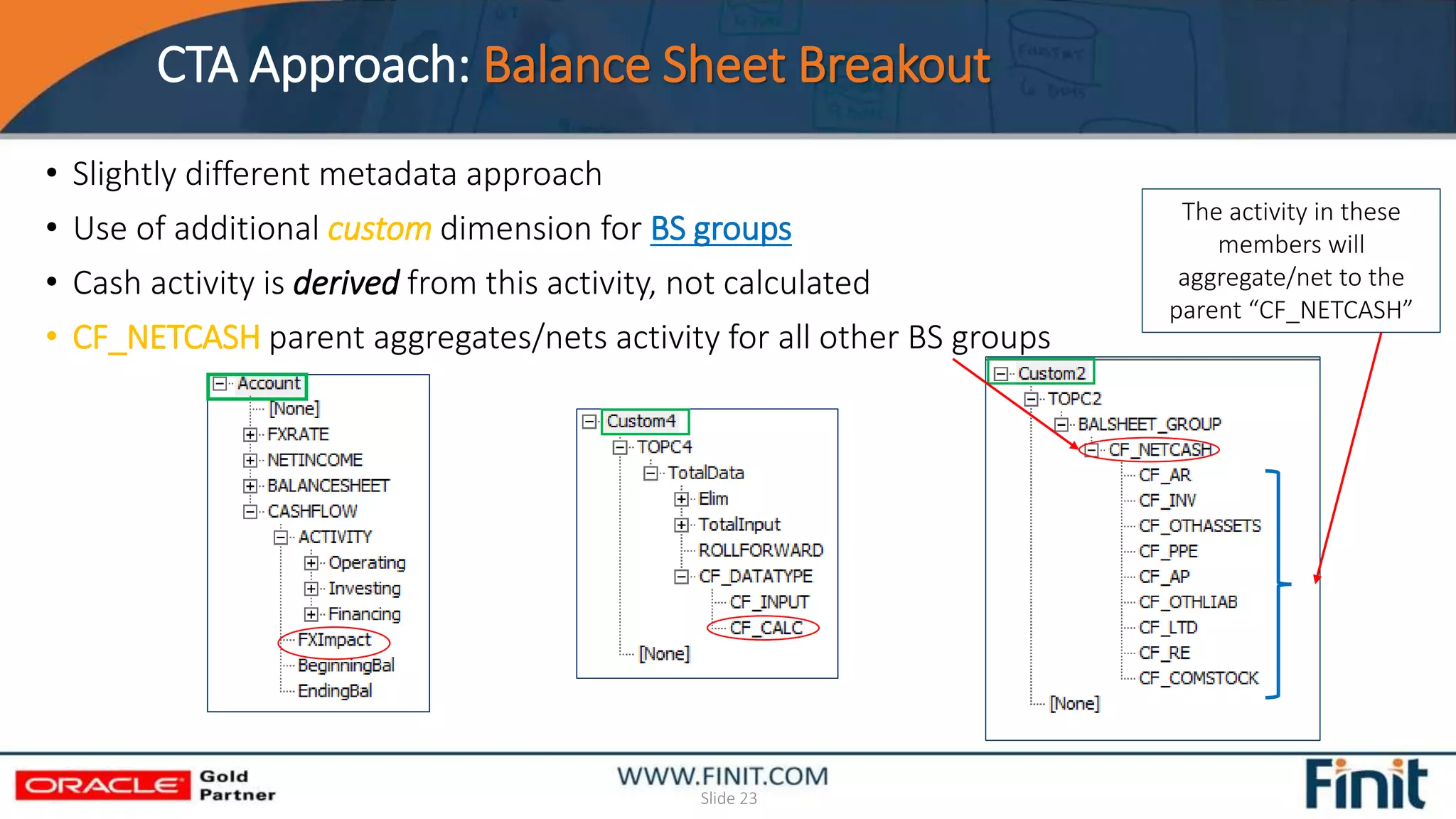 CTA Approach: Balance Sheet Breakout

• Slightly different metadata approach
• Use of additional custom dimension for BS groups
• Cash activity is derived from this activity, not calculated
• CF_NETCASH parent aggregates/nets activity for all other BS groups

The activity in these members will aggregate/net to the parent “CF_NETCASH”

Account
[None]
FXRATE
NETINCOME
BALANCESHEET
CASHFLOW
ACTIVITY
Operating
Investing
Financing
FXImpact
BeginningBal
EndingBal

Custom4
TOPC4
TotalData
Elim
TotalInput
ROLLFORWARD
CF_DATATYPE
CF_INPUT
CF_CALC
[None]

Custom2
TOPC2
BALSHEET_GROUP
CF_NETCASH
CF_AR
CF_INV
CF_OTHASSETS
CF_PPE
CF_AP
CF_OTHLIAB
CF_LTD
CF_RE
CF_COMSTOCK
[None]

ORACLE Gold Partner
WWW.FINIT.COM
Slide 23
Finit